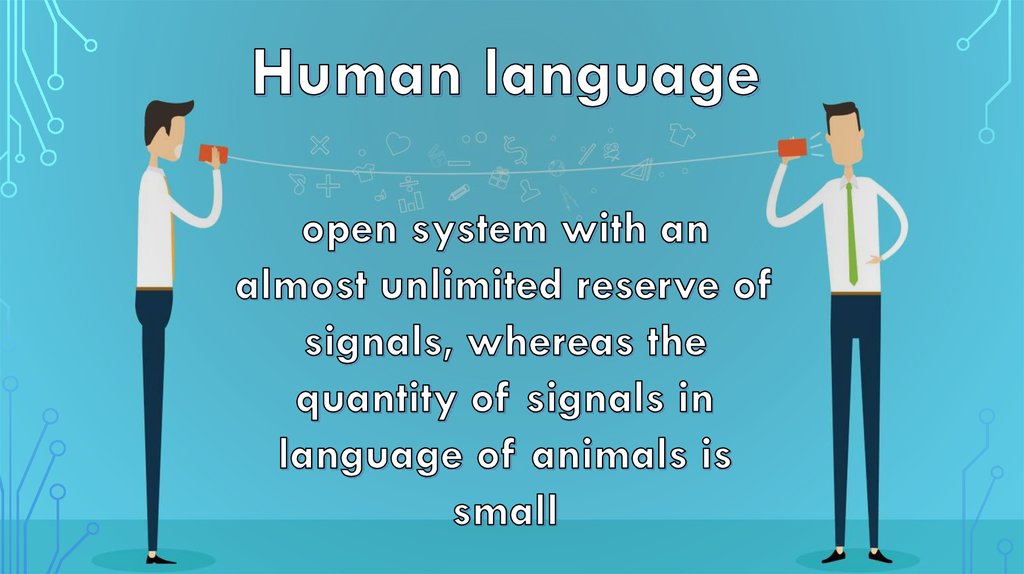 Human language

open system with an almost unlimited reserve of signals, whereas the quantity of signals in language of animals is small